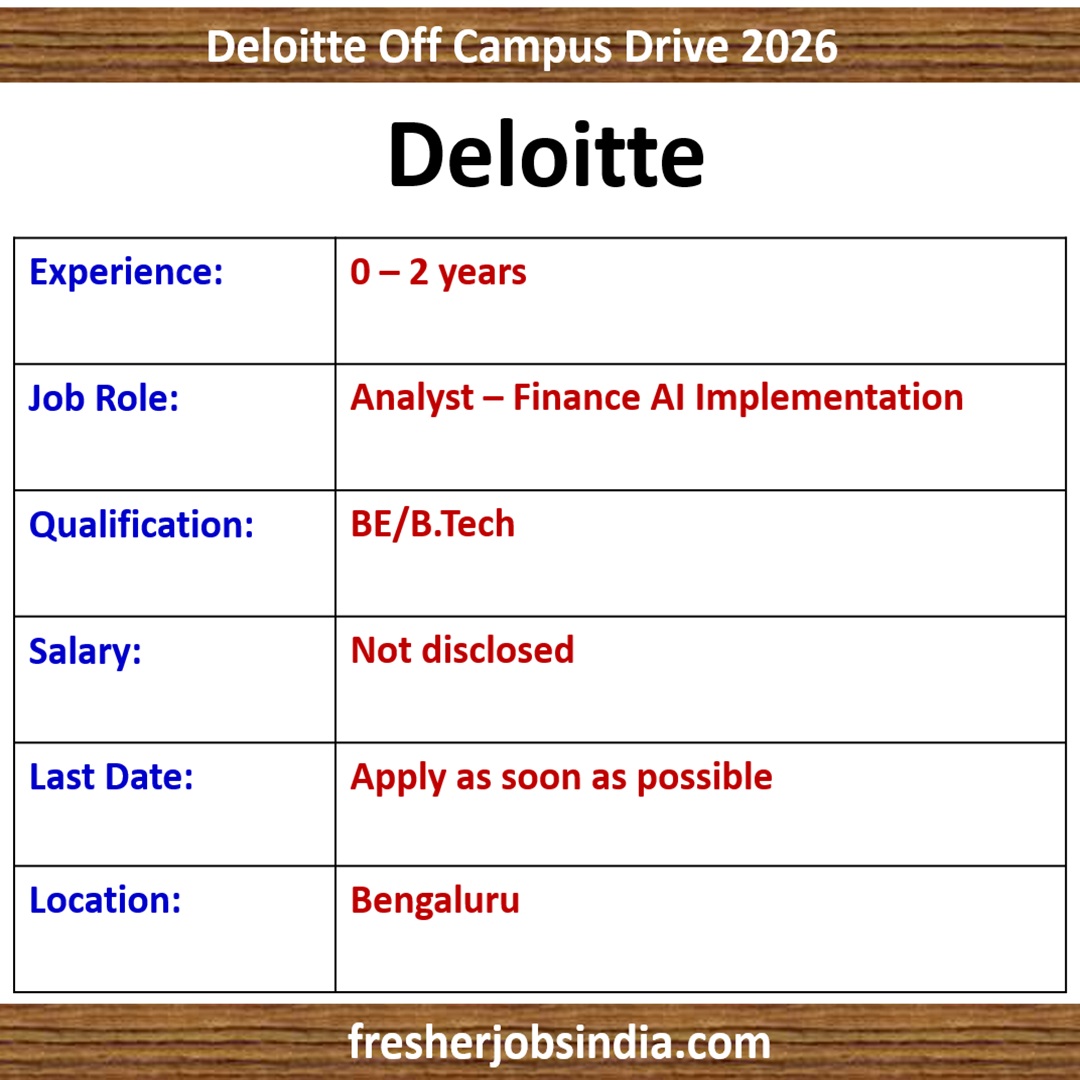 Deloitte Off Campus Drive 2026

Deloitte

| Experience: | 0 – 2 years |
|---|---|
| Job Role: | Analyst – Finance AI Implementation |
| Qualification: | BE/B.Tech |
| Salary: | Not disclosed |
| Last Date: | Apply as soon as possible |
| Location: | Bengaluru |

fresherjobsindia.com